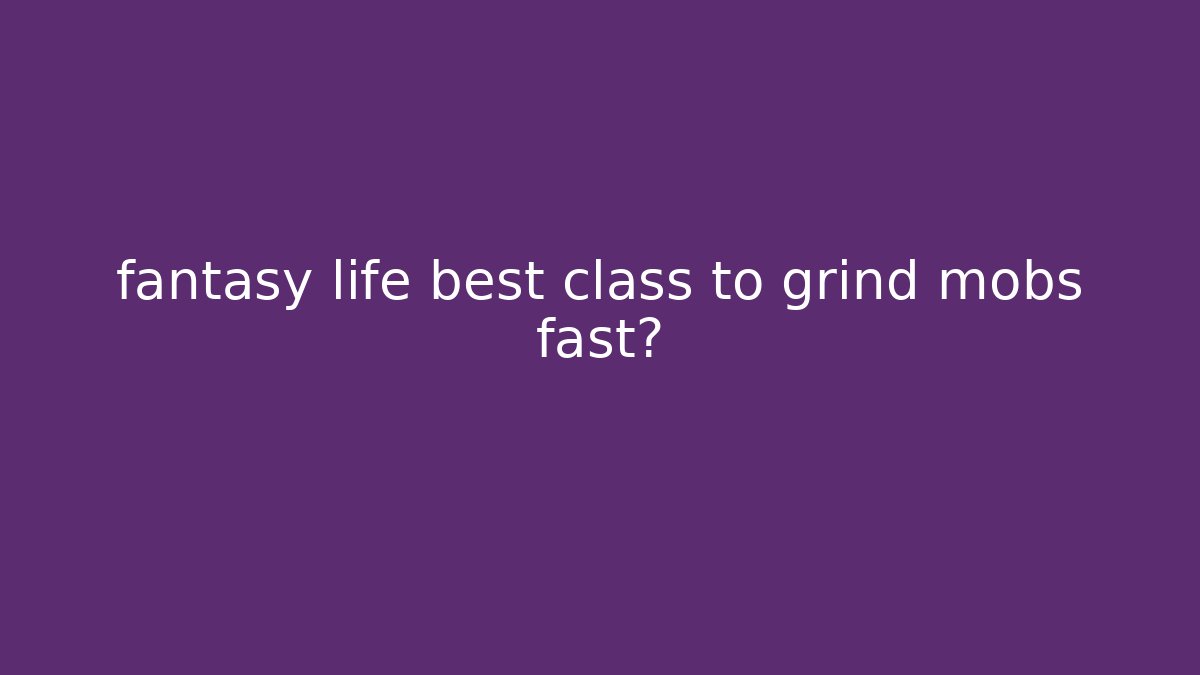 fantasy life best class to grind mobs fast?